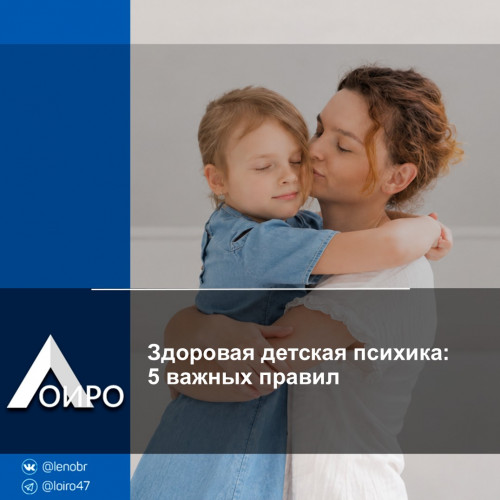 ЛОИРО

Здоровая детская психика: 5 важных правил

@lenobr
@loiro47